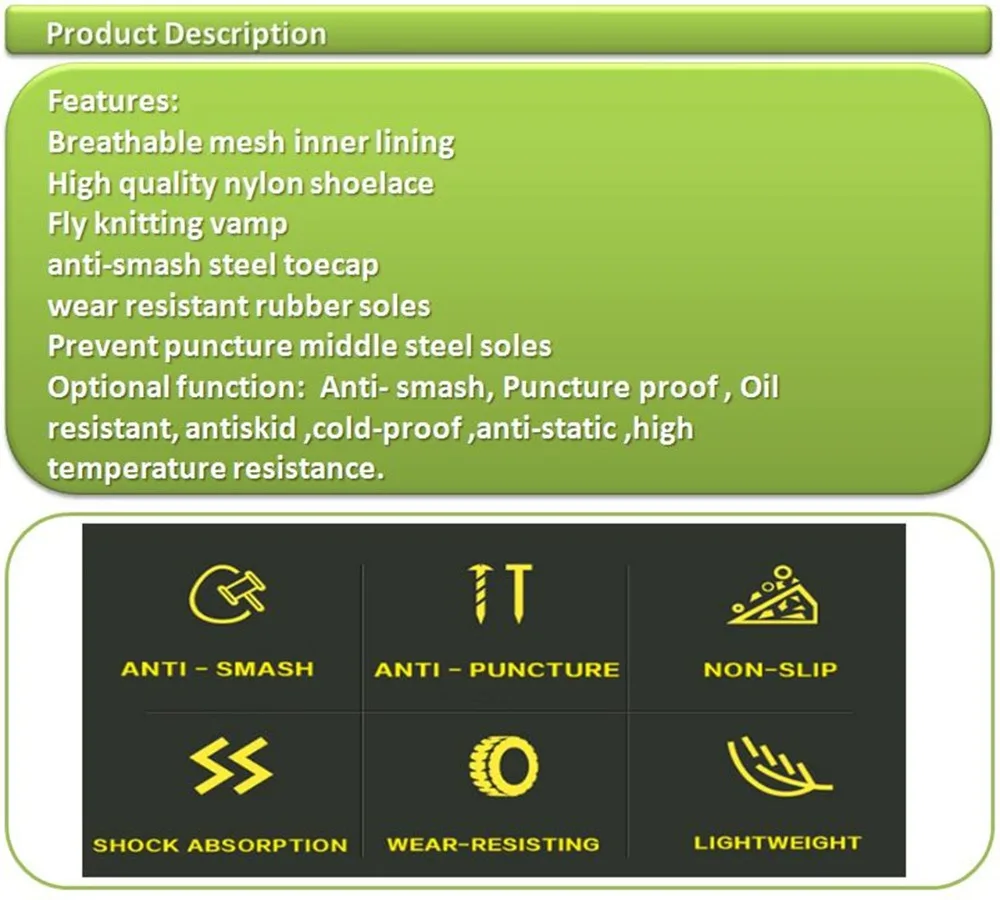 Product Description

Features:
Breathable mesh inner lining
High quality nylon shoelace
Fly knitting vamp
anti-smash steel toecap
wear resistant rubber soles
Prevent puncture middle steel soles
Optional function: Anti- smash, Puncture proof , Oil resistant, antiskid ,cold-proof ,anti-static ,high temperature resistance.

ANTI - SMASH
ANTI - PUNCTURE
NON-SLIP
SHOCK ABSORPTION
WEAR-RESISTING
LIGHTWEIGHT